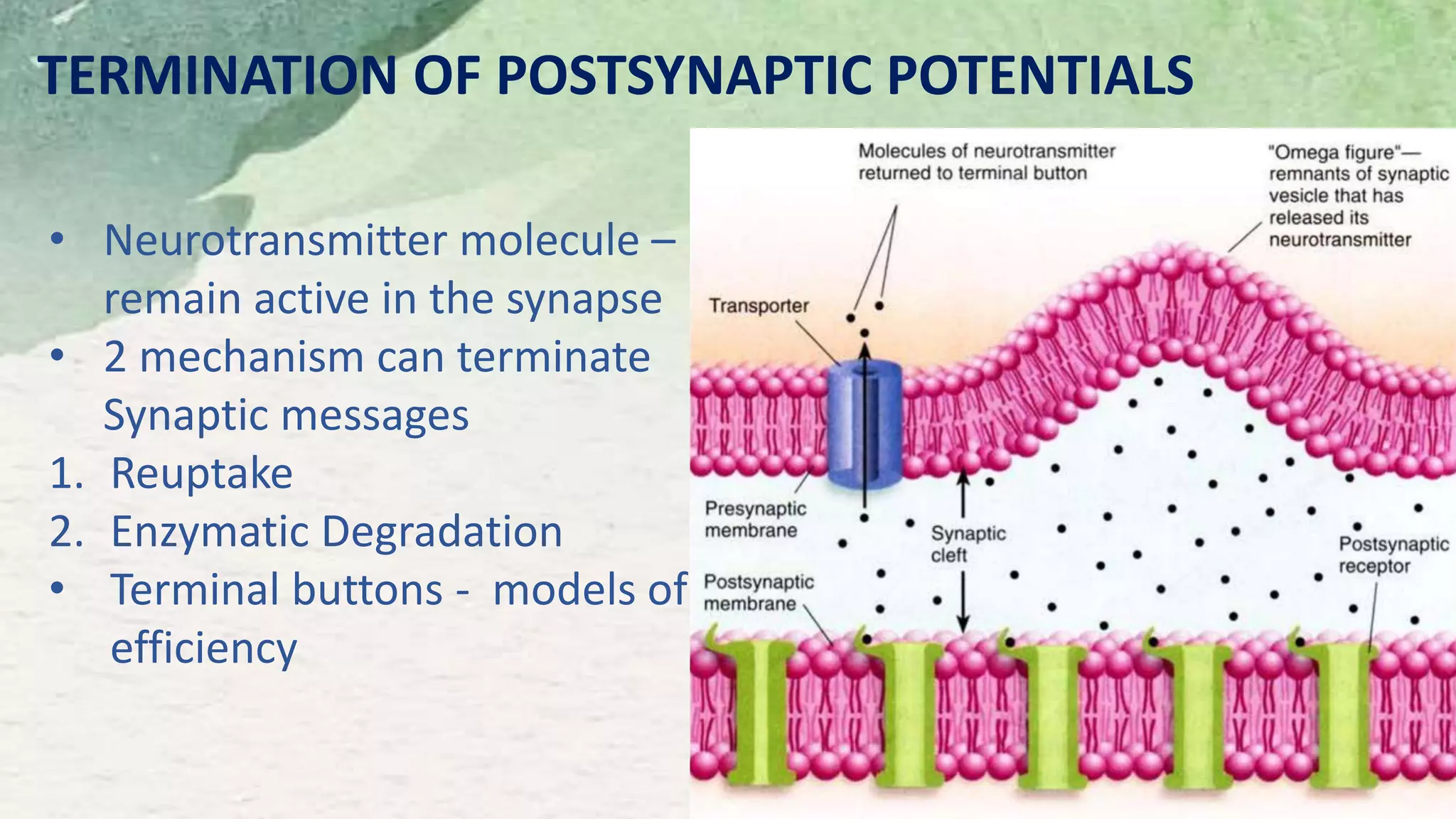 TERMINATION OF POSTSYNAPTIC POTENTIALS

• Neurotransmitter molecule – remain active in the synapse
• 2 mechanism can terminate Synaptic messages
1. Reuptake
2. Enzymatic Degradation
• Terminal buttons - models of efficiency

Molecules of neurotransmitter returned to terminal button

"Omega figure"— remnants of synaptic vesicle that has released its neurotransmitter

Transporter

Presynaptic membrane

Synaptic cleft

Postsynaptic membrane

Postsynaptic receptor